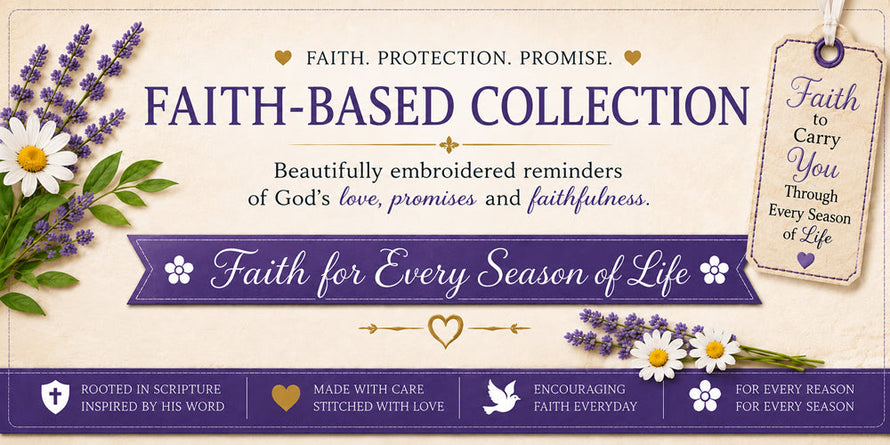 FAITH. PROTECTION. PROMISE.

FAITH-BASED COLLECTION

Beautifully embroidered reminders of God's love, promises and faithfulness.

Faith for Every Season of Life

Faith to Carry You Through Every Season of Life

ROOTED IN SCRIPTURE
INSPIRED BY HIS WORD

MADE WITH CARE
STITCHED WITH LOVE

ENCOURAGING
FAITH EVERYDAY

FOR EVERY REASON
FOR EVERY SEASON